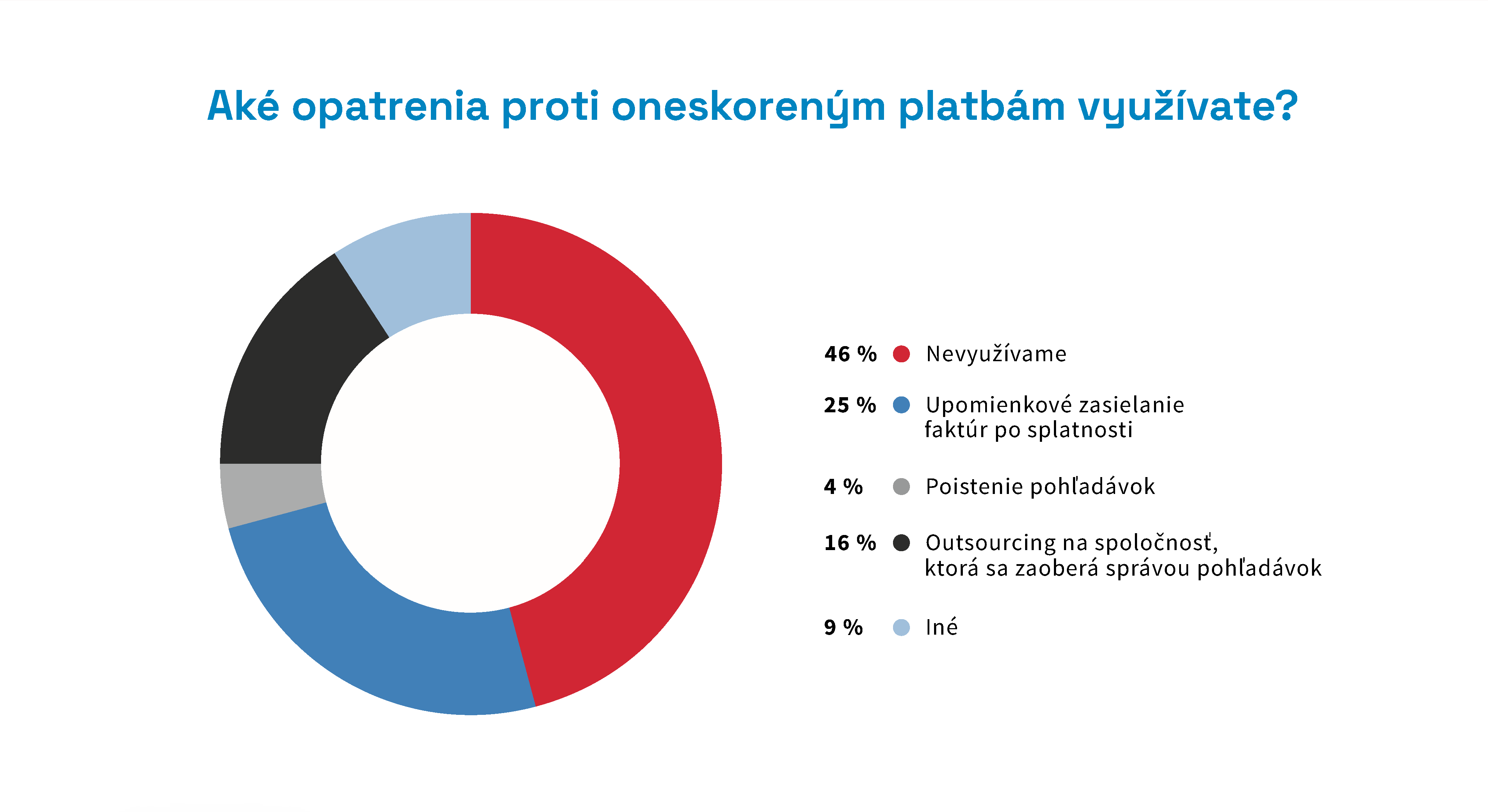 Aké opatrenia proti oneskoreným platbám využívate?

46 % Nevyužívame

25 % Upomienkové zasielanie faktúr po splatnosti

4 % Poistenie pohľadávok

16 % Outsourcing na spoločnosť, ktorá sa zaoberá správou pohľadávok

9 % Iné